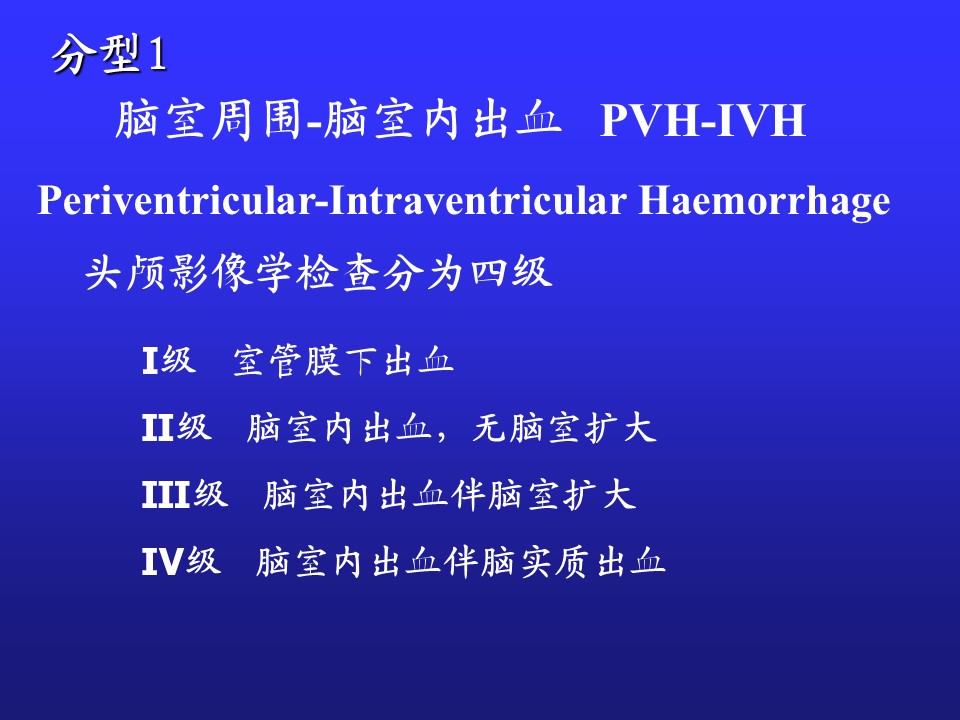 分型1

脑室周围-脑室内出血 PVH-IVH

Periventricular-Intraventricular Haemorrhage

头颅影像学检查分为四级

I级 室管膜下出血

II级 脑室内出血，无脑室扩大

III级 脑室内出血伴脑室扩大

IV级 脑室内出血伴脑实质出血